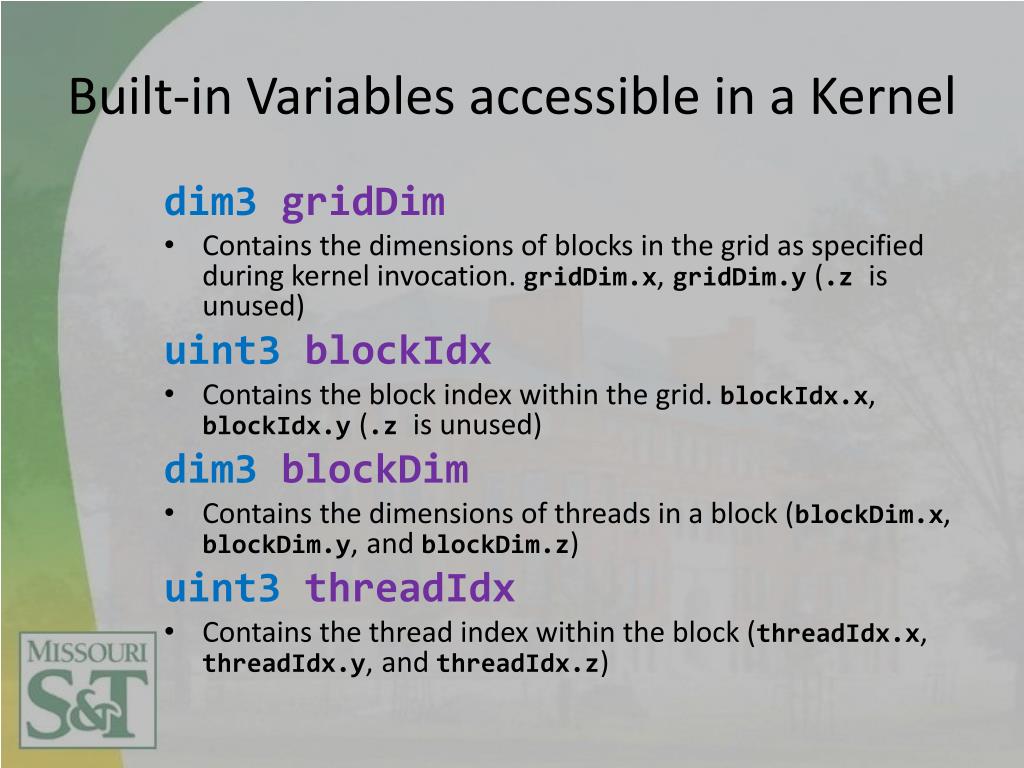 Built-in Variables accessible in a Kernel

dim3 gridDim

• Contains the dimensions of blocks in the grid as specified during kernel invocation. gridDim.x, gridDim.y (.z is unused)

uint3 blockIdx

• Contains the block index within the grid. blockIdx.x, blockIdx.y (.z is unused)

dim3 blockDim

• Contains the dimensions of threads in a block (blockDim.x, blockDim.y, and blockDim.z)

uint3 threadIdx

• Contains the thread index within the block (threadIdx.x, threadIdx.y, and threadIdx.z)

MISSOURI
S&T